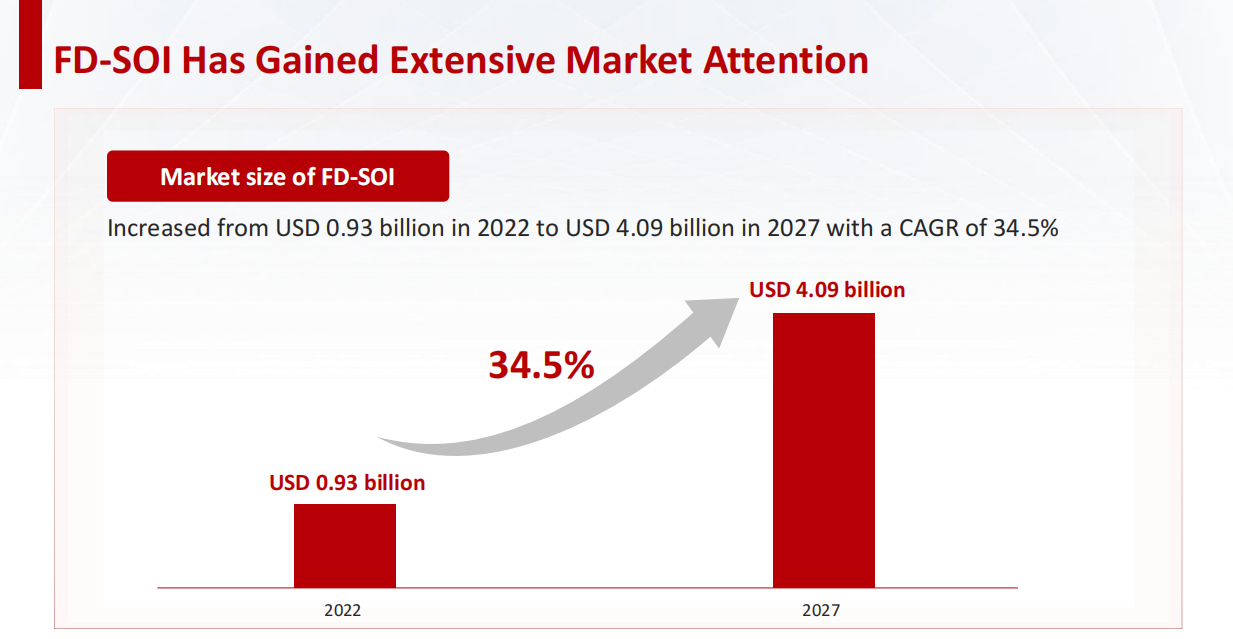 FD-SOI Has Gained Extensive Market Attention

Market size of FD-SOI

Increased from USD 0.93 billion in 2022 to USD 4.09 billion in 2027 with a CAGR of 34.5%

USD 4.09 billion

34.5%

USD 0.93 billion

2022

2027